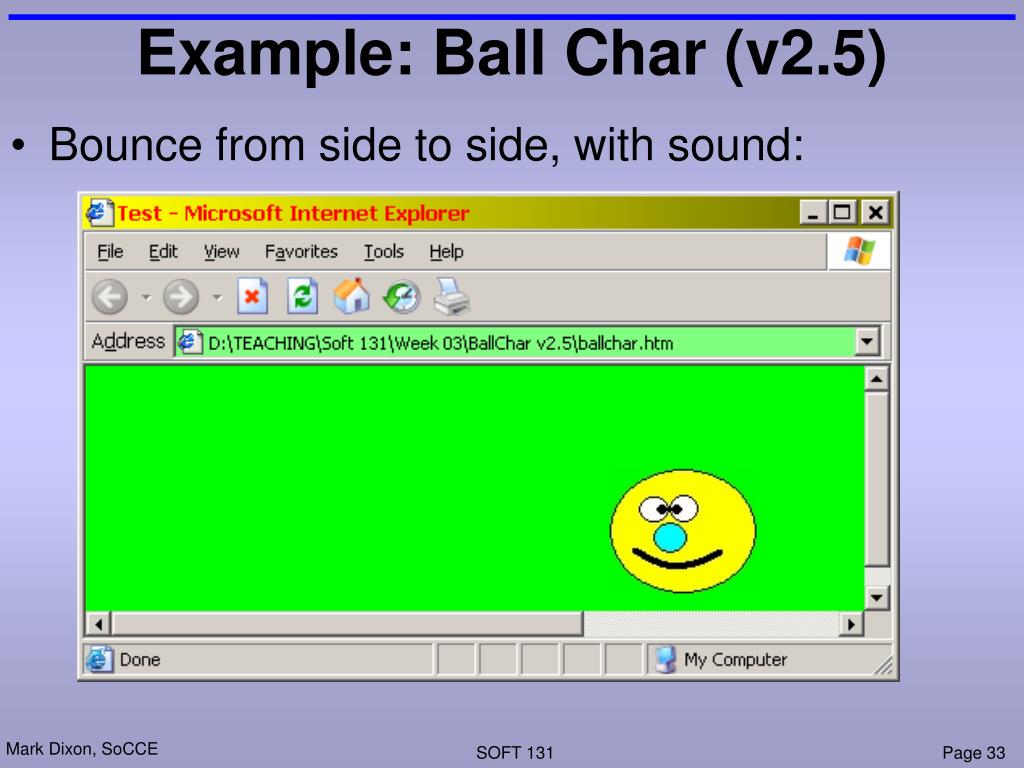 Example: Ball Char (v2.5)

• Bounce from side to side, with sound:

Test - Microsoft Internet Explorer

File Edit View Favorites Tools Help

Address D:\TEACHING\Soft 131\Week 03\BallChar v2.5\ballchar.htm

Done

My Computer

Mark Dixon, SoCCE

SOFT 131

Page 33